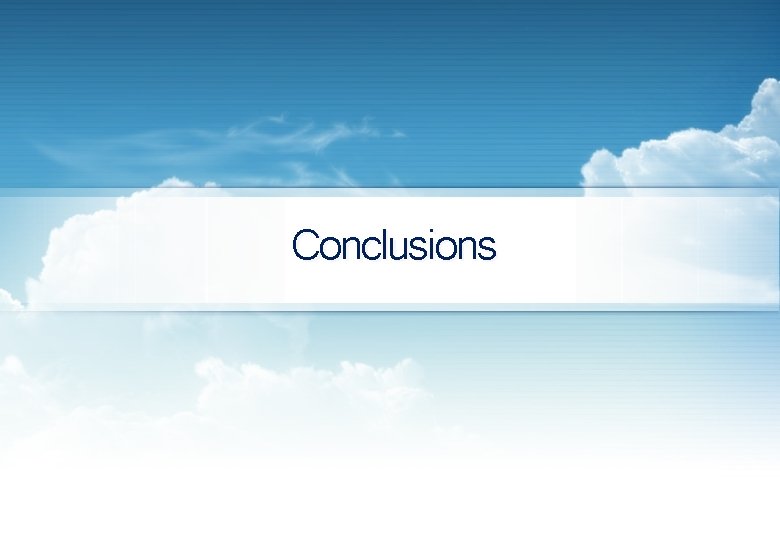 Conclusions